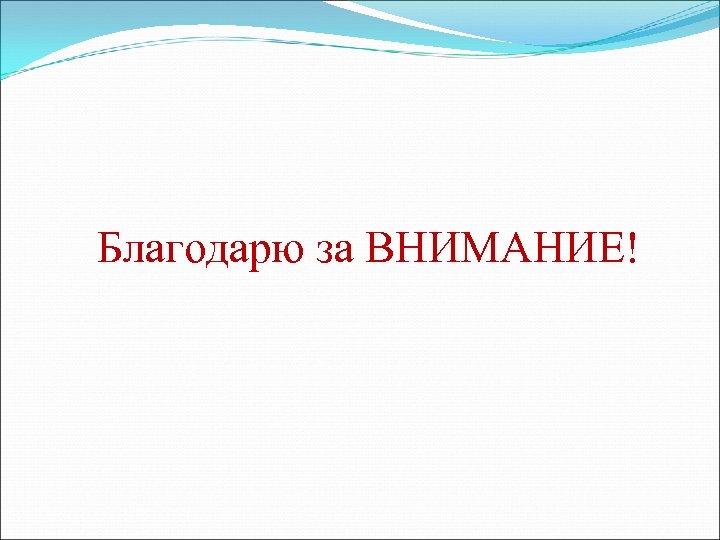 Благодарю за ВНИМАНИЕ!